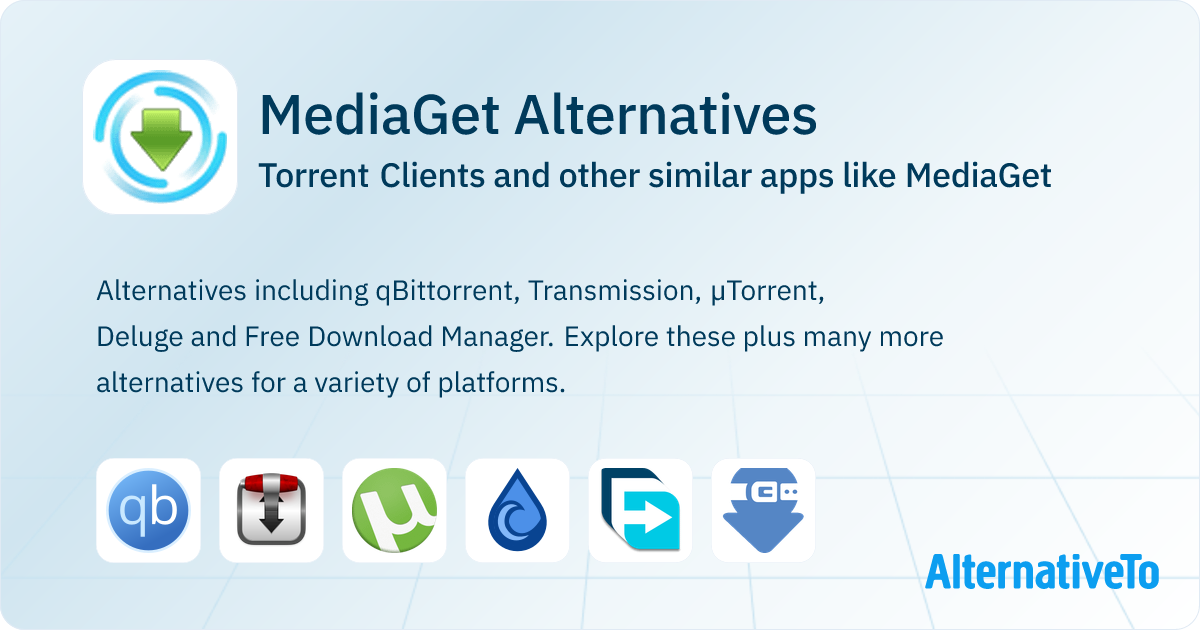 MediaGet Alternatives

Torrent Clients and other similar apps like MediaGet

Alternatives including qBittorrent, Transmission, µTorrent, Deluge and Free Download Manager. Explore these plus many more alternatives for a variety of platforms.

qb

AlternativeTo